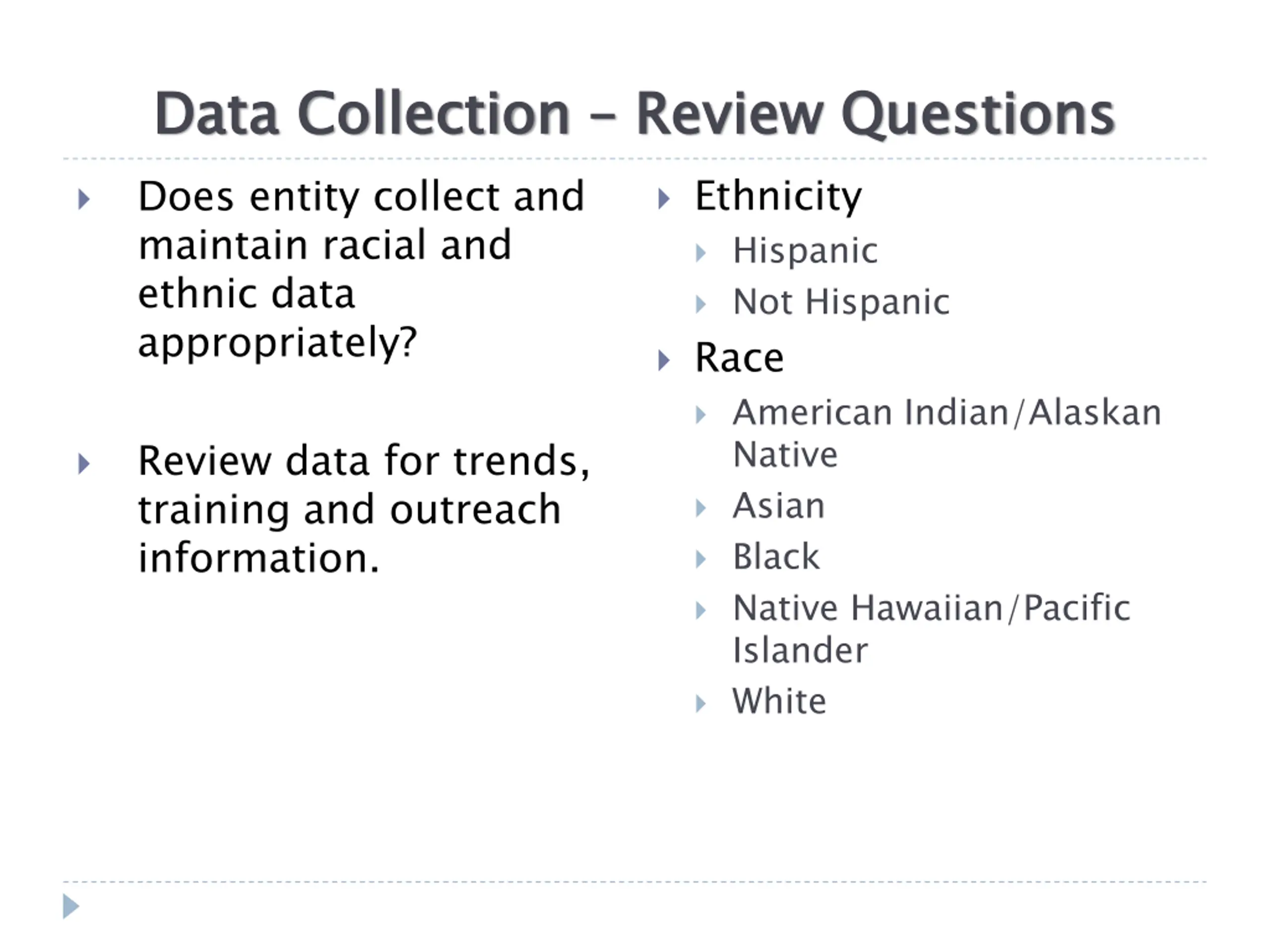 Data Collection – Review Questions

Does entity collect and maintain racial and ethnic data appropriately?

Review data for trends, training and outreach information.

Ethnicity
Hispanic
Not Hispanic
Race
American Indian/Alaskan Native
Asian
Black
Native Hawaiian/Pacific Islander
White